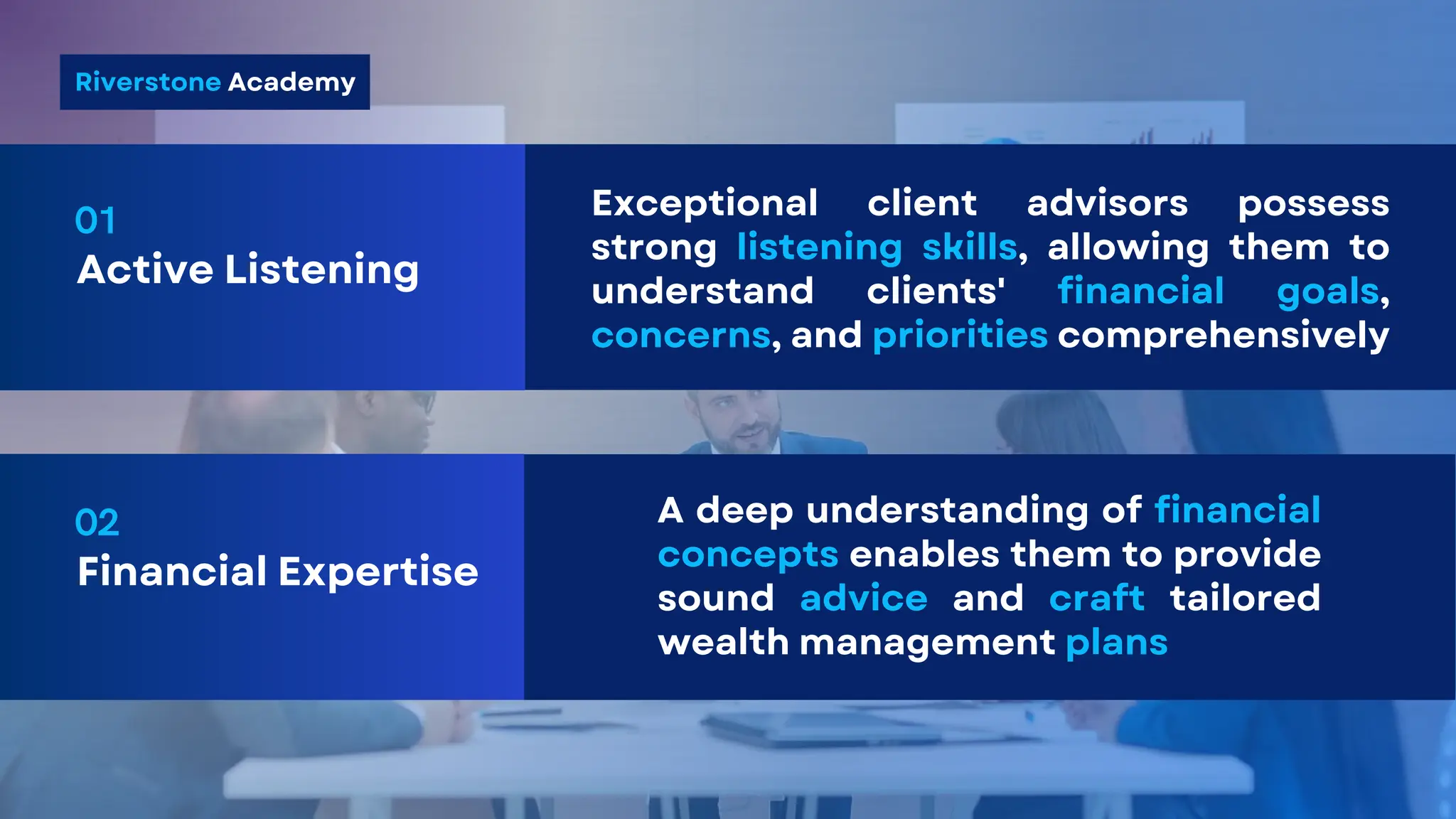 Riverstone Academy

01
Active Listening

Exceptional client advisors possess strong listening skills, allowing them to understand clients' financial goals, concerns, and priorities comprehensively

02
Financial Expertise

A deep understanding of financial concepts enables them to provide sound advice and craft tailored wealth management plans